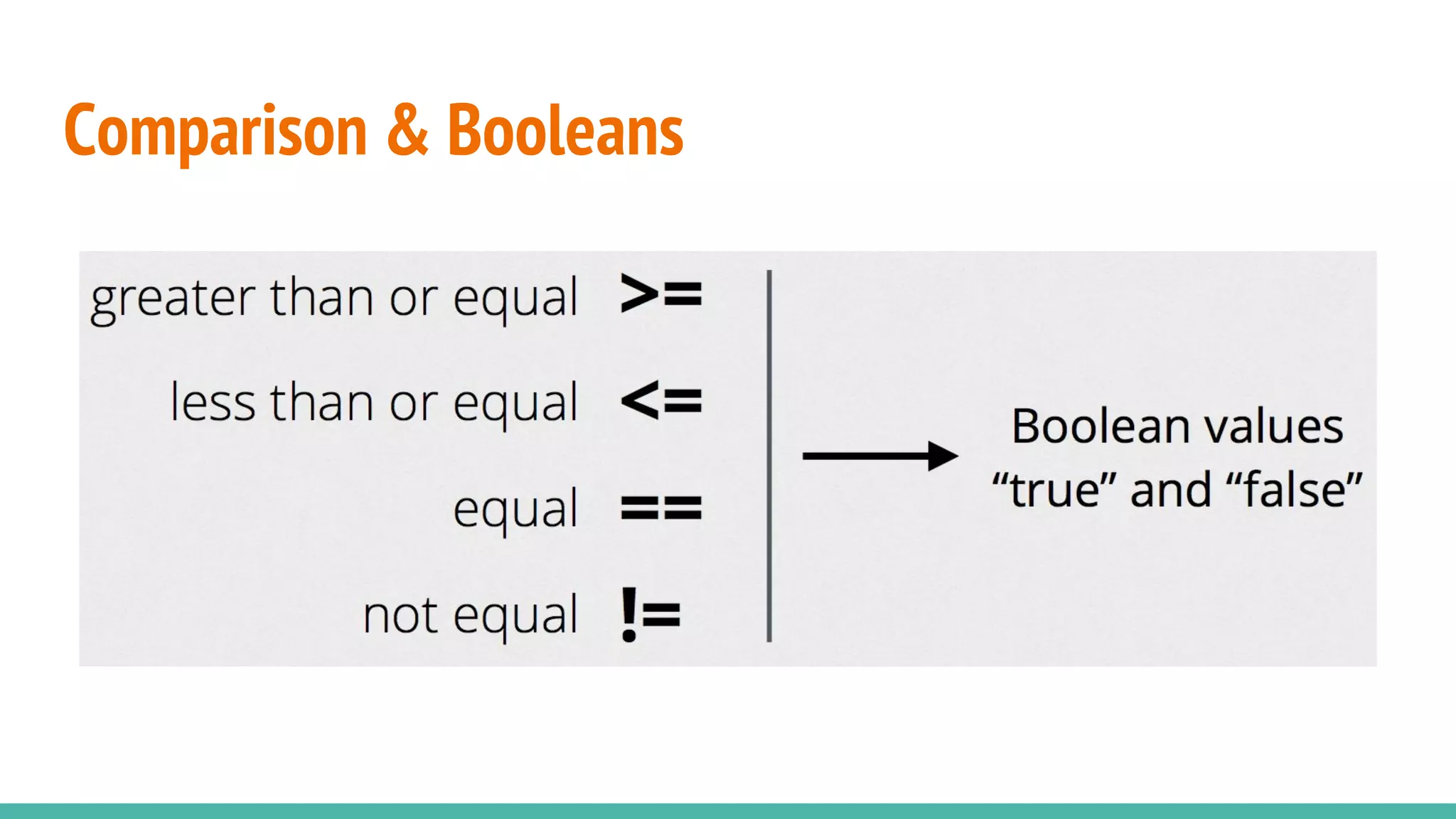 Comparison & Booleans

greater than or equal >=

less than or equal <=

equal ==

not equal !=

Boolean values “true” and “false”